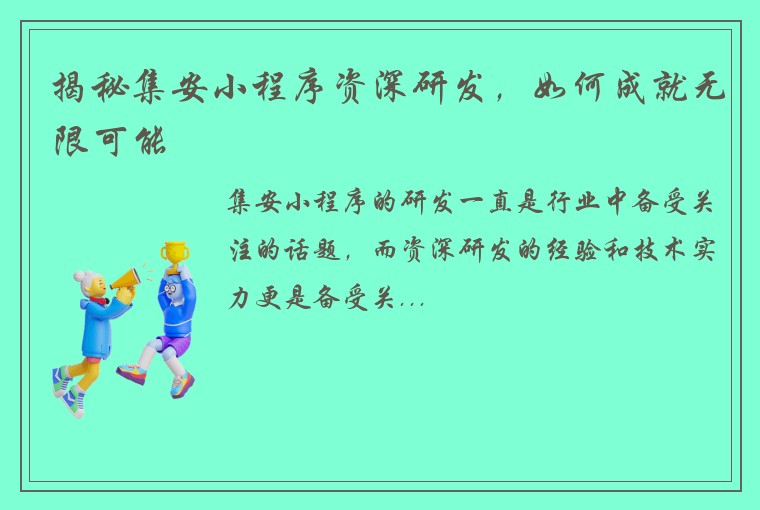 揭秘集安小程序资深研发，如何成就无限可能

集安小程序的研发一直是行业中备受关注的话题，而资深研发的经验和技术实力更是备受关...